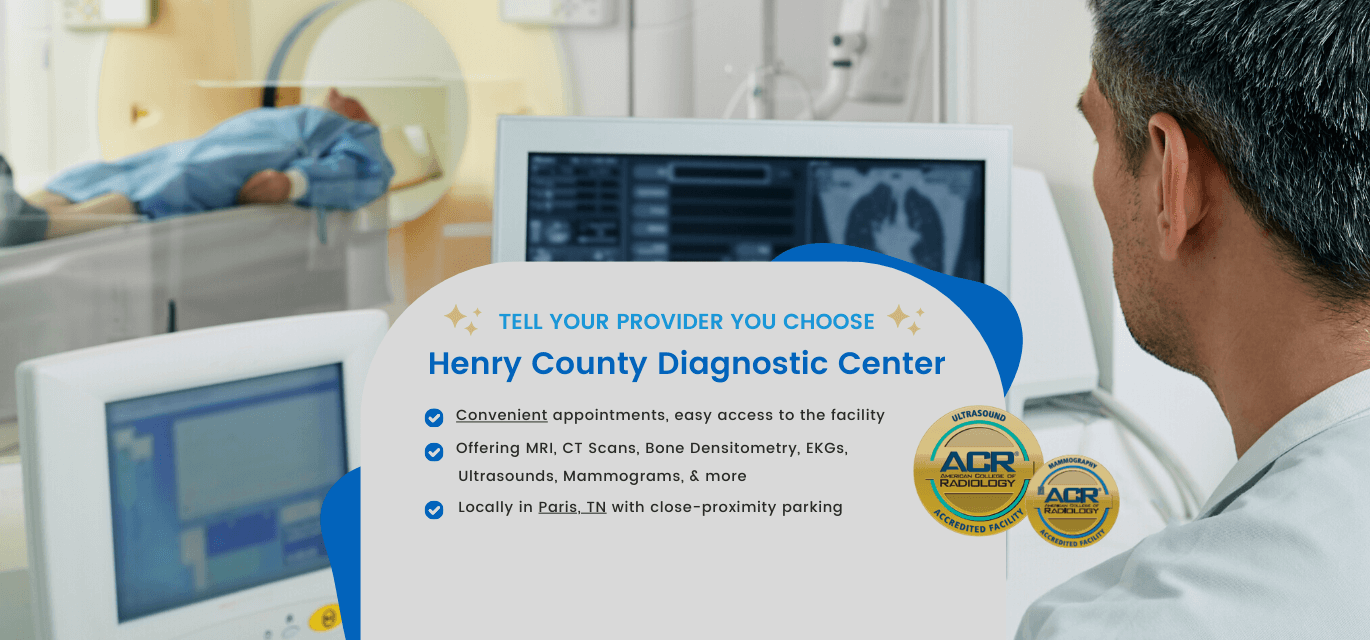 TELL YOUR PROVIDER YOU CHOOSE

Henry County Diagnostic Center

Convenient appointments, easy access to the facility

Offering MRI, CT Scans, Bone Densitometry, EKGs, Ultrasounds, Mammograms, & more

Locally in Paris, TN with close-proximity parking

ULTRASOUND
ACR
AMERICAN COLLEGE OF RADIOLOGY
ACCREDITED FACILITY

MAMMOGRAPHY
ACR
AMERICAN COLLEGE OF RADIOLOGY
ACCREDITED FACILITY